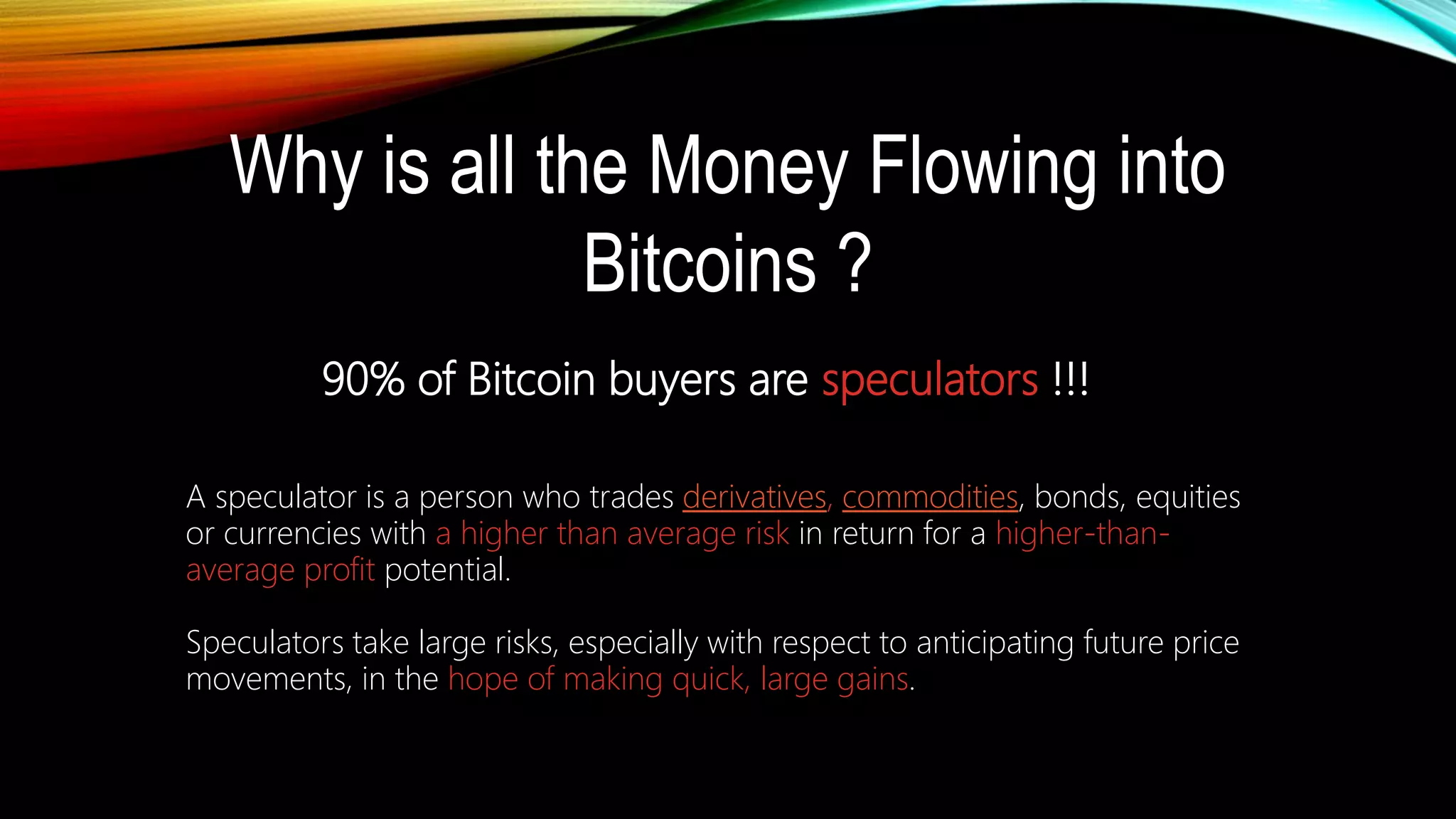 Why is all the Money Flowing into Bitcoins ?

90% of Bitcoin buyers are speculators !!!

A speculator is a person who trades derivatives, commodities, bonds, equities or currencies with a higher than average risk in return for a higher-than-average profit potential.

Speculators take large risks, especially with respect to anticipating future price movements, in the hope of making quick, large gains.